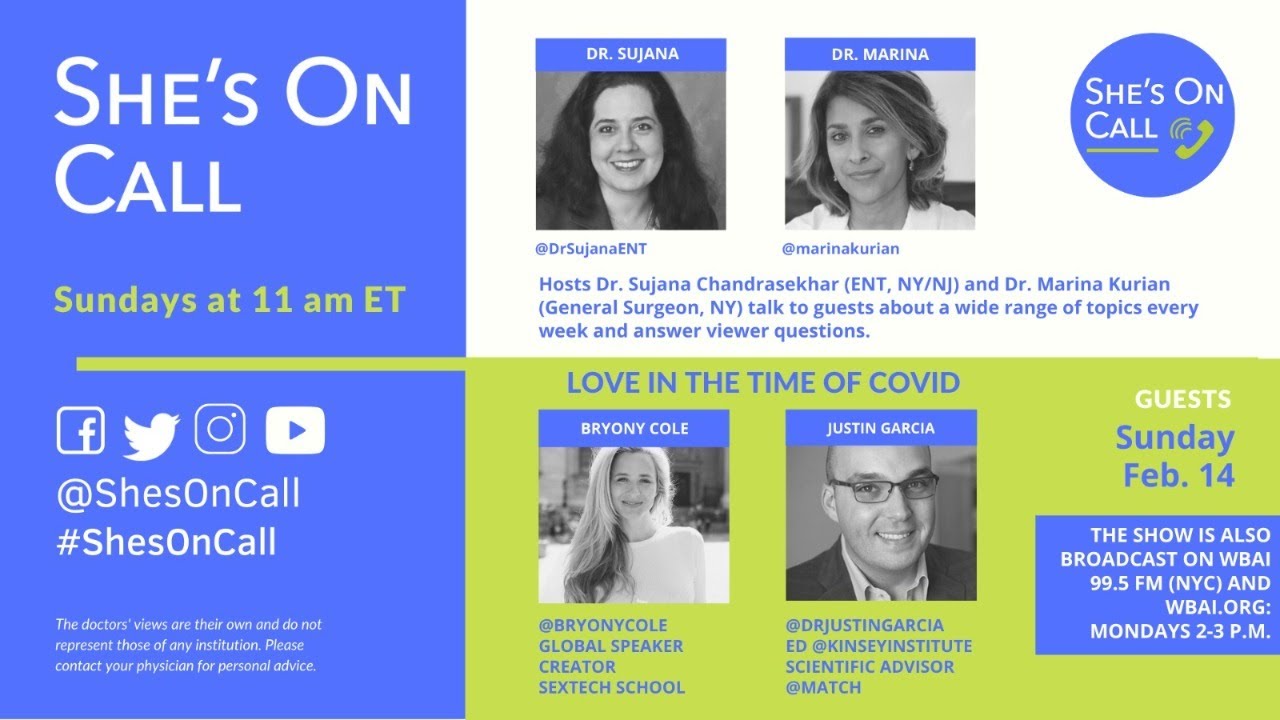 SHE'S ON CALL

Sundays at 11 am ET

@ShesOnCall
#ShesOnCall

The doctors' views are their own and do not represent those of any institution. Please contact your physician for personal advice.

DR. SUJANA

@DrSujanaENT

DR. MARINA

@marinakurian

SHE'S ON CALL

Hosts Dr. Sujana Chandrasekhar (ENT, NY/NJ) and Dr. Marina Kurian (General Surgeon, NY) talk to guests about a wide range of topics every week and answer viewer questions.

LOVE IN THE TIME OF COVID

BRYONY COLE

@BRYONYCOLE
GLOBAL SPEAKER
CREATOR
SEXTECH SCHOOL

JUSTIN GARCIA

@DRJUSTINGARCIA
ED @KINSEYINSTITUTE
SCIENTIFIC ADVISOR
@MATCH

GUESTS
Sunday
Feb. 14

THE SHOW IS ALSO BROADCAST ON WBAI 99.5 FM (NYC) AND WBAI.ORG: MONDAYS 2-3 P.M.